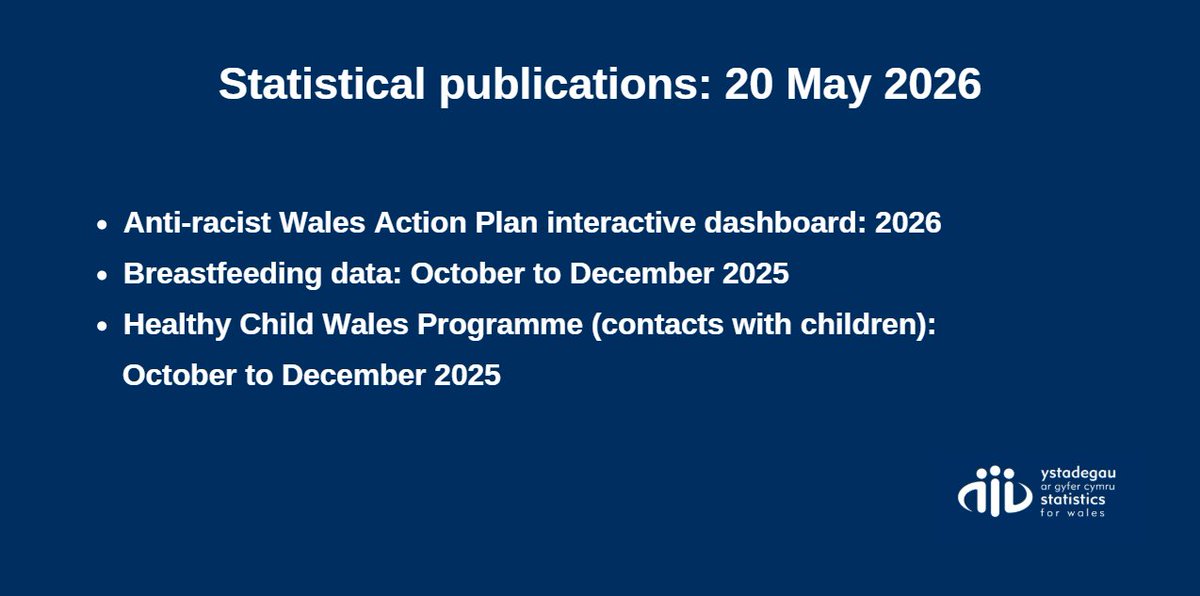 Statistical publications: 20 May 2026

- Anti-racist Wales Action Plan interactive dashboard: 2026
- Breastfeeding data: October to December 2025
- Healthy Child Wales Programme (contacts with children): October to December 2025

ystadegau ar gyfer cymru
statistics for wales